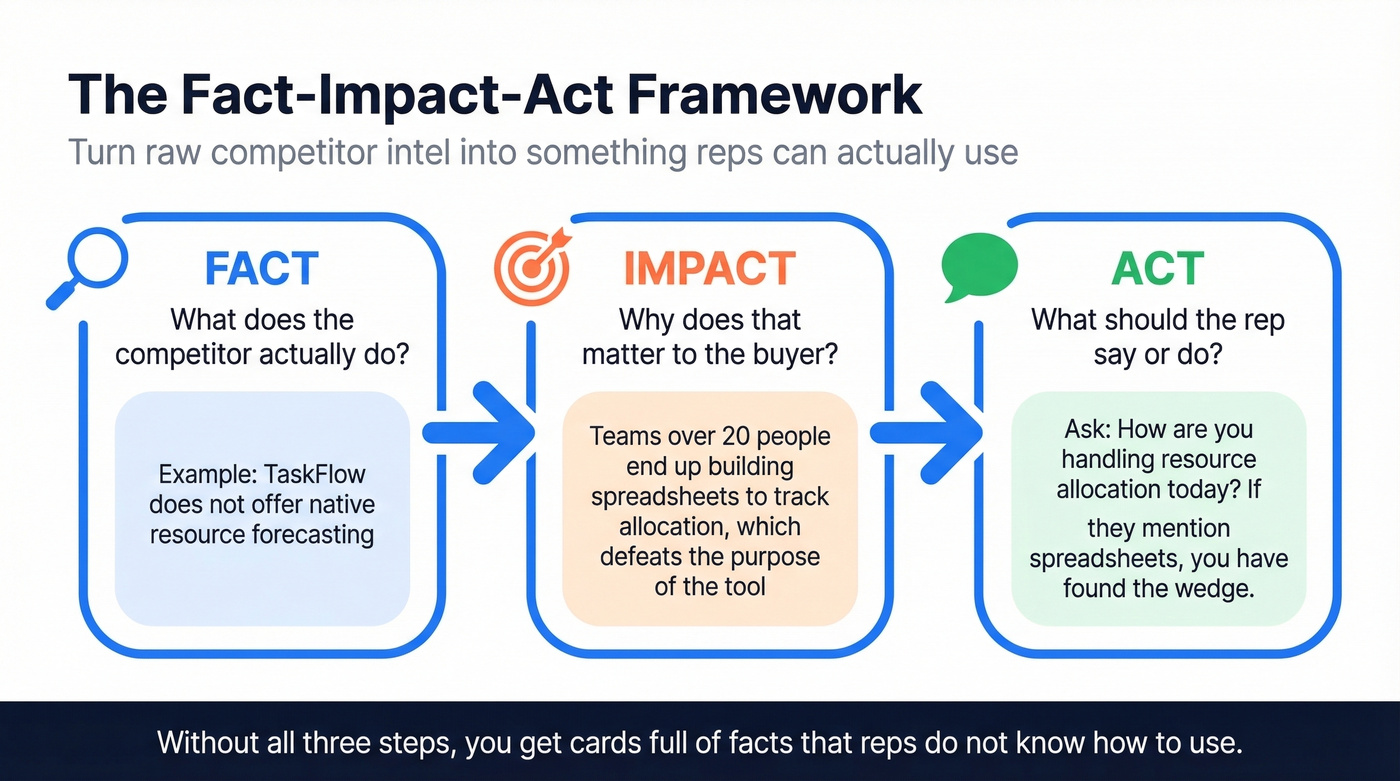 The Fact-Impact-Act Framework

Turn raw competitor intel into something reps can actually use

FACT

What does the competitor actually do?

Example: TaskFlow does not offer native resource forecasting

IMPACT

Why does that matter to the buyer?

Teams over 20 people end up building spreadsheets to track allocation, which defeats the purpose of the tool

ACT

What should the rep say or do?

Ask: How are you handling resource allocation today? If they mention spreadsheets, you have found the wedge.

Without all three steps, you get cards full of facts that reps do not know how to use.